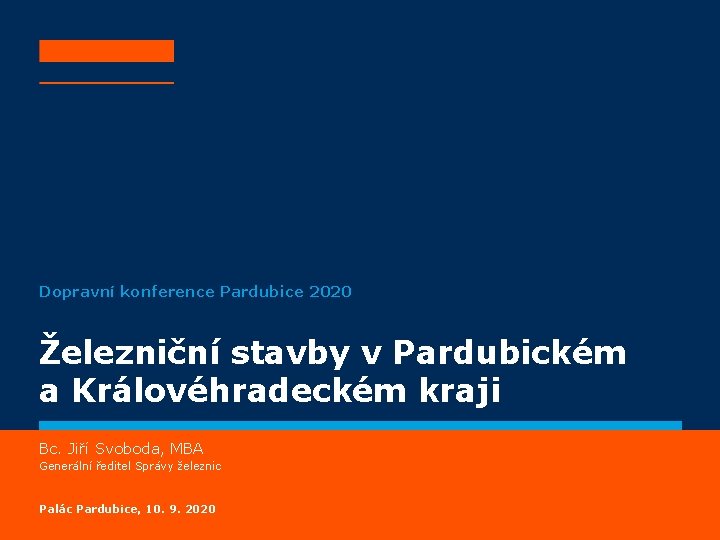 Dopravní konference Pardubice 2020

Železniční stavby v Pardubickém a Královéhradeckém kraji

Bc. Jiří Svoboda, MBA
Generální ředitel Správy železnic

Palác Pardubice, 10. 9. 2020